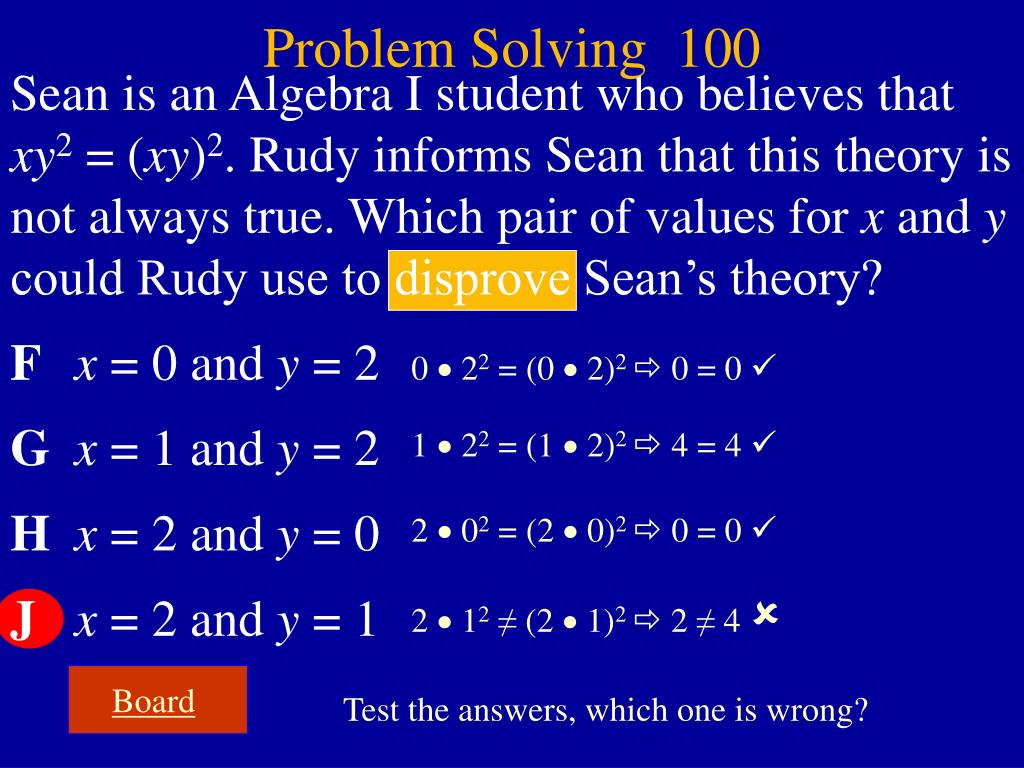 Problem Solving 100

Sean is an Algebra I student who believes that $xy^2 = (xy)^2$. Rudy informs Sean that this theory is not always true. Which pair of values for $x$ and $y$ could Rudy use to disprove Sean's theory?

F $x = 0$ and $y = 2$ $0 \bullet 2^2 = (0 \bullet 2)^2 \Rightarrow 0 = 0$ ✓

G $x = 1$ and $y = 2$ $1 \bullet 2^2 = (1 \bullet 2)^2 \Rightarrow 4 = 4$ ✓

H $x = 2$ and $y = 0$ $2 \bullet 0^2 = (2 \bullet 0)^2 \Rightarrow 0 = 0$ ✓

J $x = 2$ and $y = 1$ $2 \bullet 1^2 \neq (2 \bullet 1)^2 \Rightarrow 2 \neq 4$ ✗

Board

Test the answers, which one is wrong?